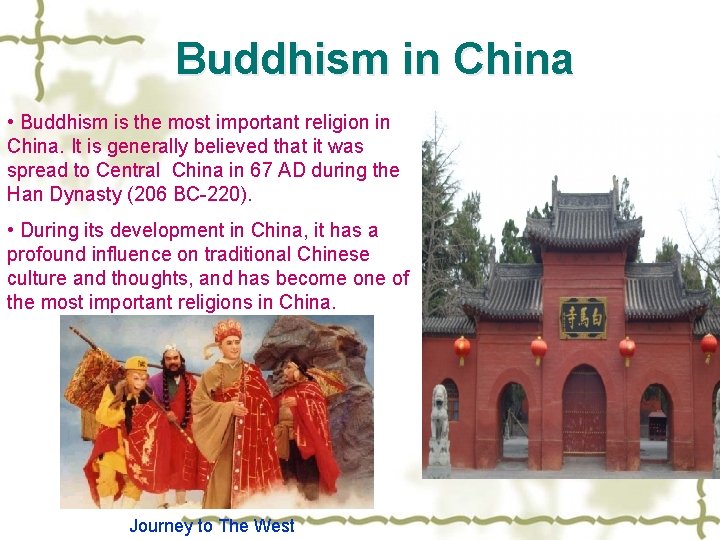 Buddhism in China

• Buddhism is the most important religion in China. It is generally believed that it was spread to Central China in 67 AD during the Han Dynasty (206 BC-220).

• During its development in China, it has a profound influence on traditional Chinese culture and thoughts, and has become one of the most important religions in China.

寺馬白

Journey to The West